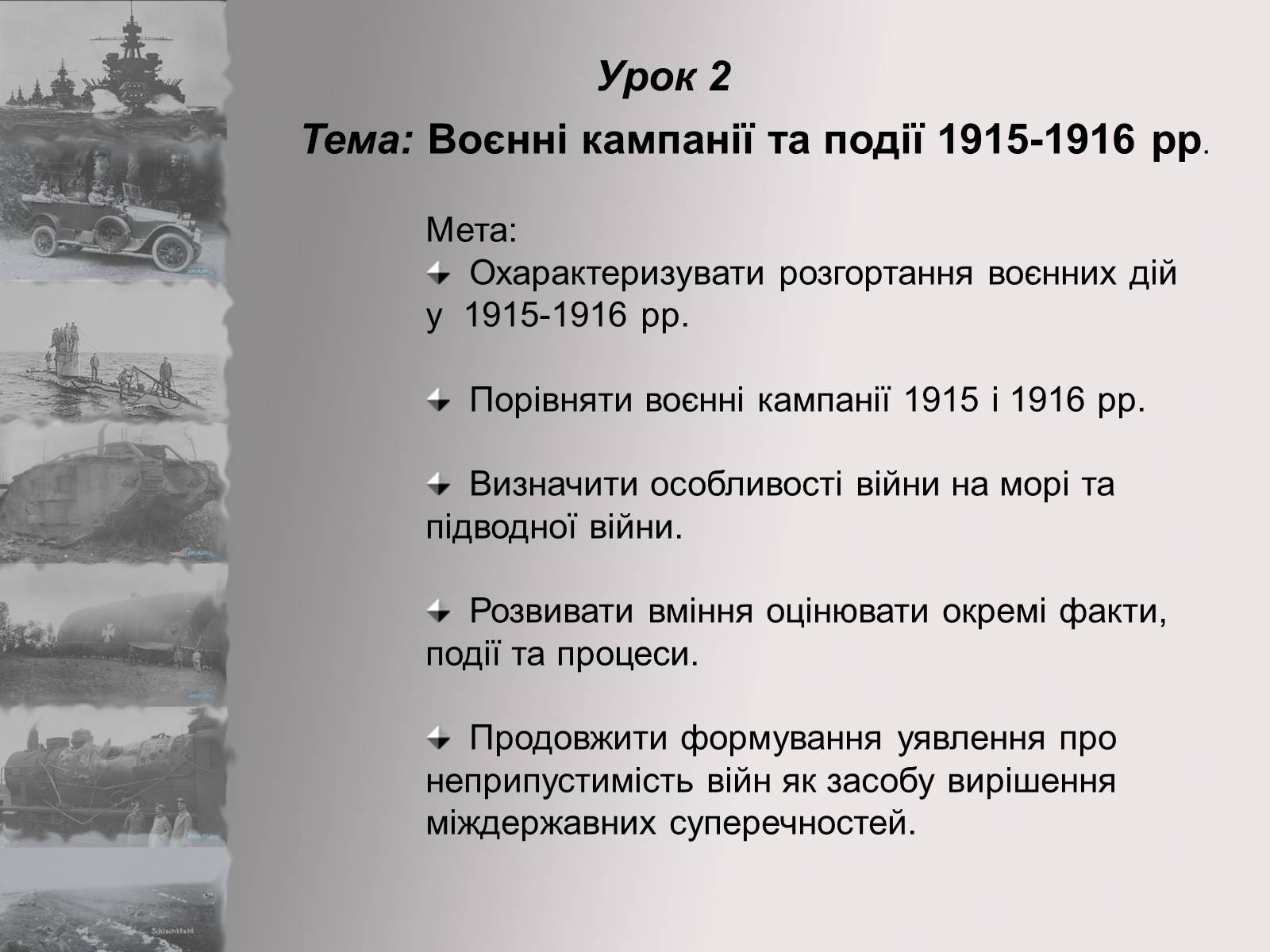 Урок 2

Тема: Воєнні кампанії та події 1915-1916 рр.

Мета:
Охарактеризувати розгортання воєнних дій у 1915-1916 рр.

Порівняти воєнні кампанії 1915 і 1916 рр.

Визначити особливості війни на морі та підводної війни.

Розвивати вміння оцінювати окремі факти, події та процеси.

Продовжити формування уявлення про неприпустимість війн як засобу вирішення міждержавних суперечностей.

Schlachtfeld